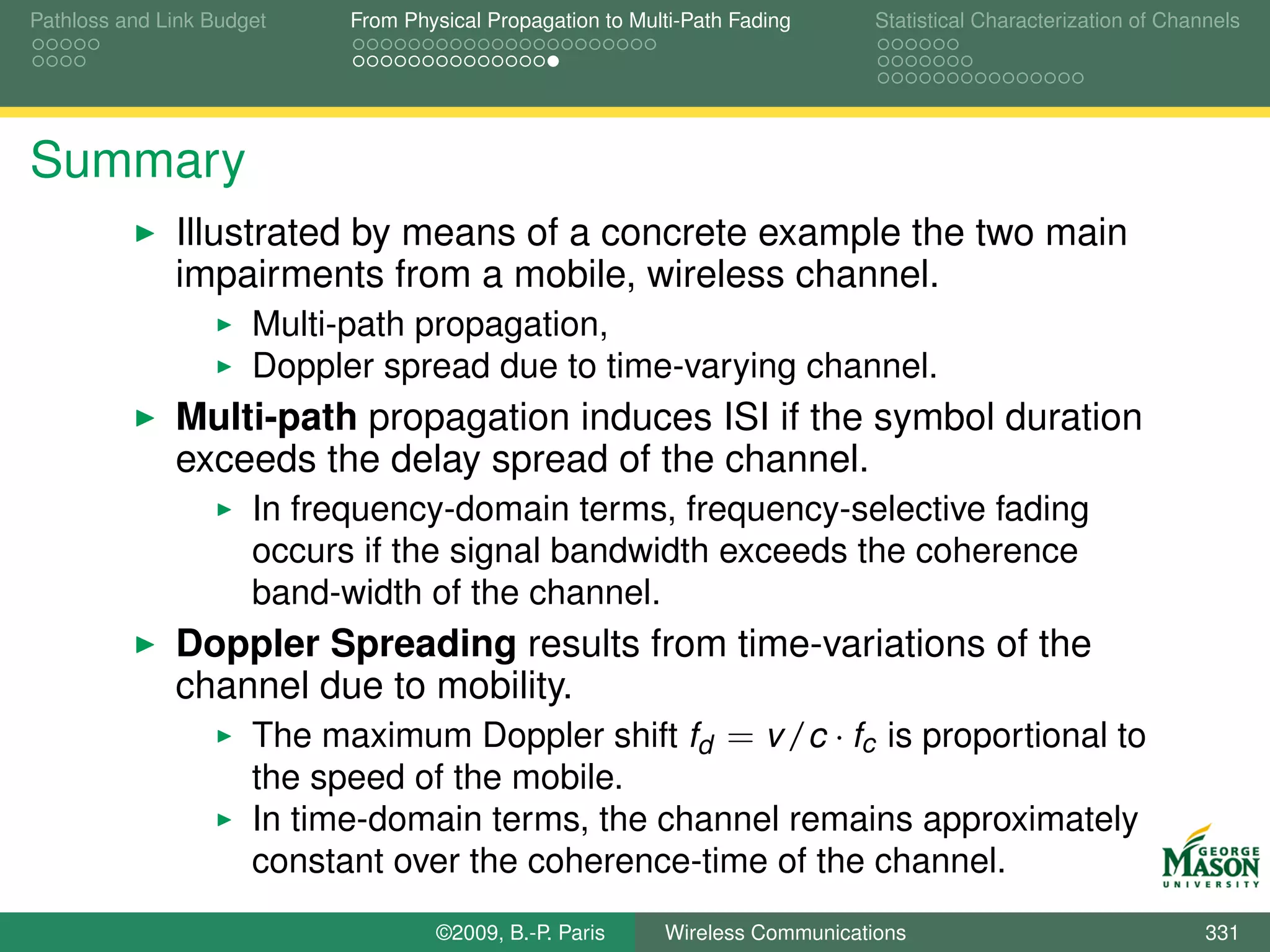 Pathloss and Link Budget

From Physical Propagation to Multi-Path Fading

Statistical Characterization of Channels

Summary

▶ Illustrated by means of a concrete example the two main impairments from a mobile, wireless channel.
▶ Multi-path propagation,
▶ Doppler spread due to time-varying channel.

▶ **Multi-path** propagation induces ISI if the symbol duration exceeds the delay spread of the channel.
▶ In frequency-domain terms, frequency-selective fading occurs if the signal bandwidth exceeds the coherence band-width of the channel.

▶ **Doppler Spreading** results from time-variations of the channel due to mobility.
▶ The maximum Doppler shift $f_d = v/c \cdot f_c$ is proportional to the speed of the mobile.
▶ In time-domain terms, the channel remains approximately constant over the coherence-time of the channel.

GEORGE MASON UNIVERSITY

©2009, B.-P. Paris

Wireless Communications

331